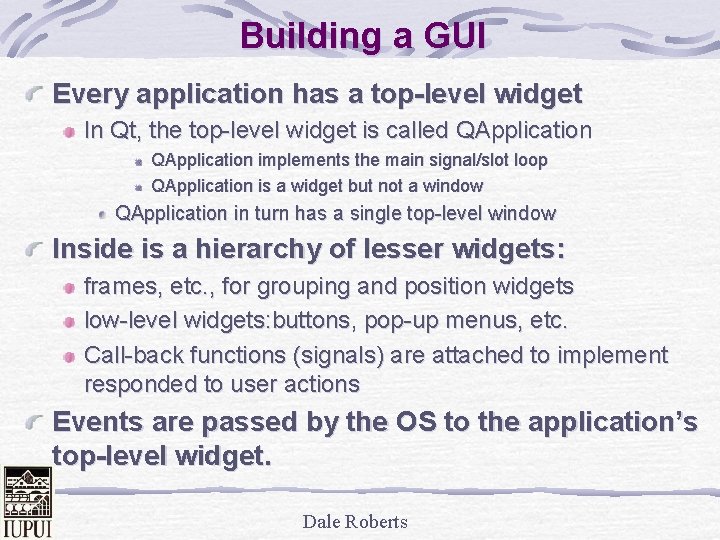 Building a GUI

Every application has a top-level widget

In Qt, the top-level widget is called QApplication

QApplication implements the main signal/slot loop

QApplication is a widget but not a window

QApplication in turn has a single top-level window

Inside is a hierarchy of lesser widgets:

frames, etc., for grouping and position widgets

low-level widgets:buttons, pop-up menus, etc.

Call-back functions (signals) are attached to implement responded to user actions

Events are passed by the OS to the application's top-level widget.

IUPUI

Dale Roberts